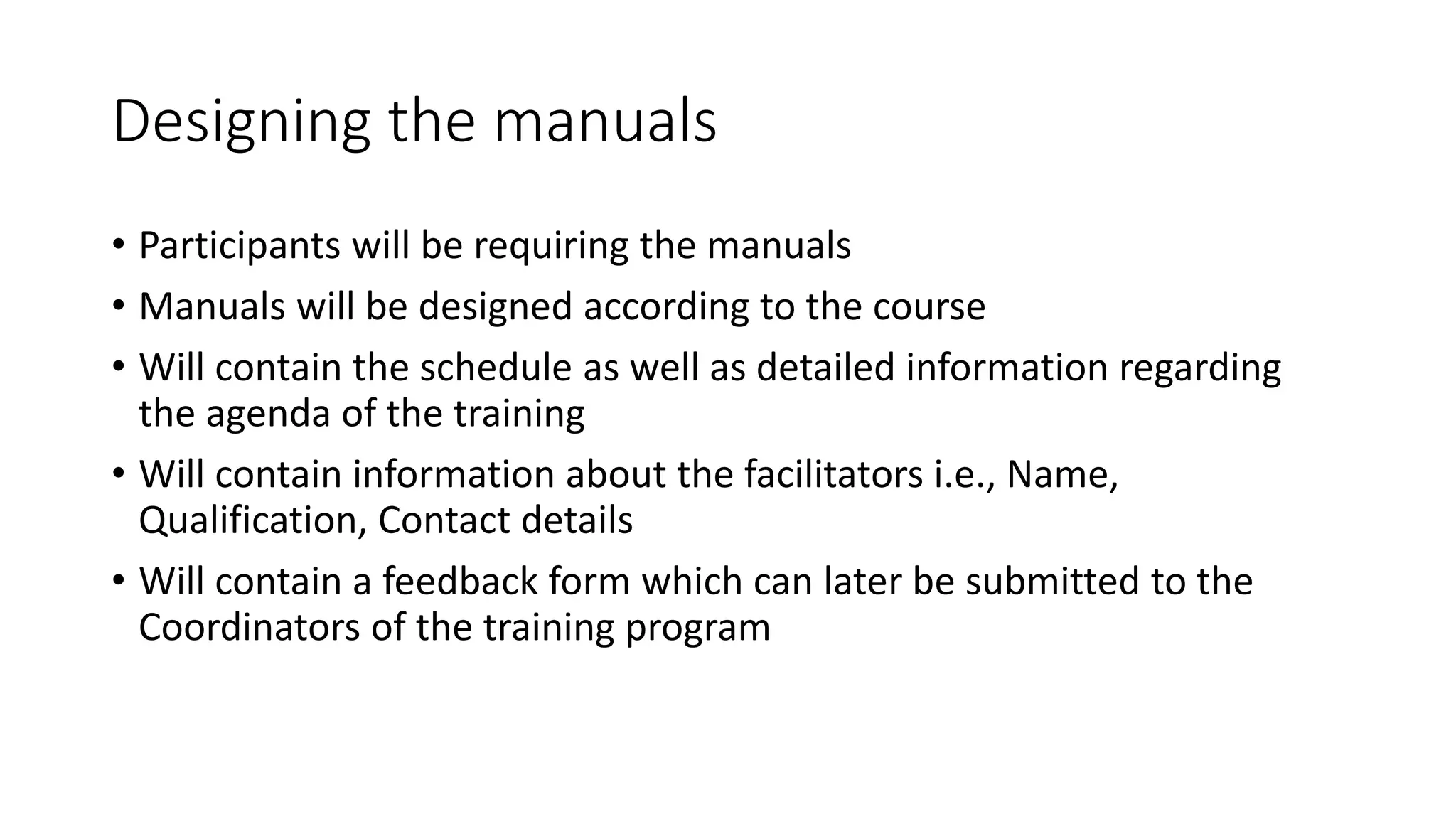 Designing the manuals

• Participants will be requiring the manuals
• Manuals will be designed according to the course
• Will contain the schedule as well as detailed information regarding the agenda of the training
• Will contain information about the facilitators i.e., Name, Qualification, Contact details
• Will contain a feedback form which can later be submitted to the Coordinators of the training program